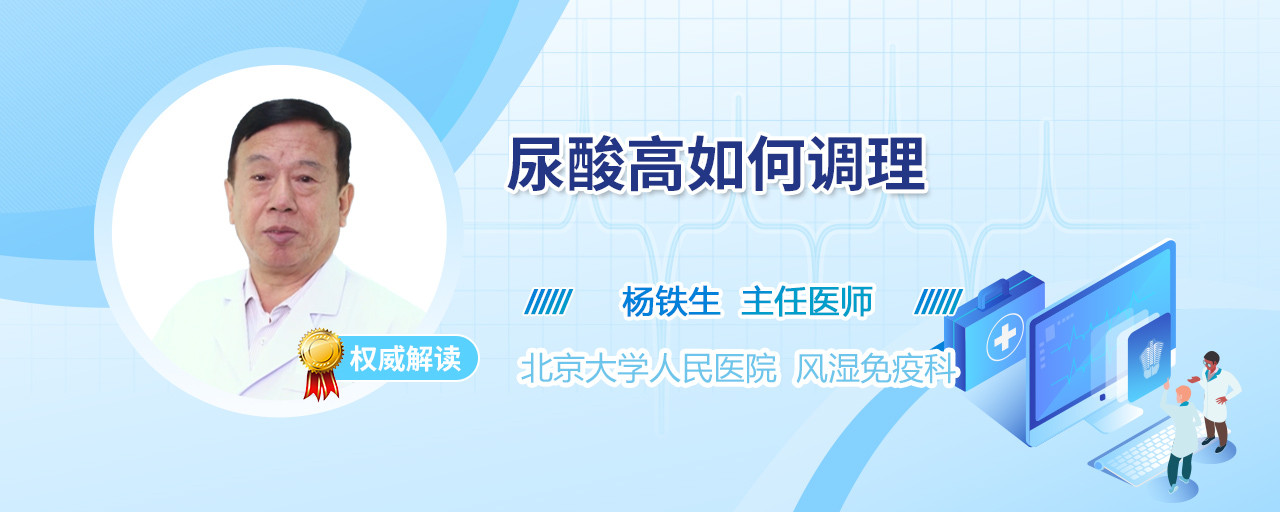 尿酸高如何调理

杨铁生 主任医师

权威解读

北京大学人民医院 风湿免疫科